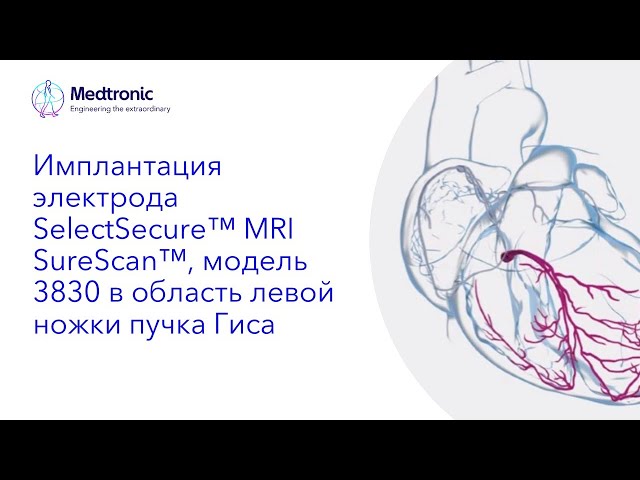 Medtronic
Engineering the extraordinary

Имплантация электрода SelectSecure™ MRI SureScan™, модель 3830 в область левой ножки пучка Гиса